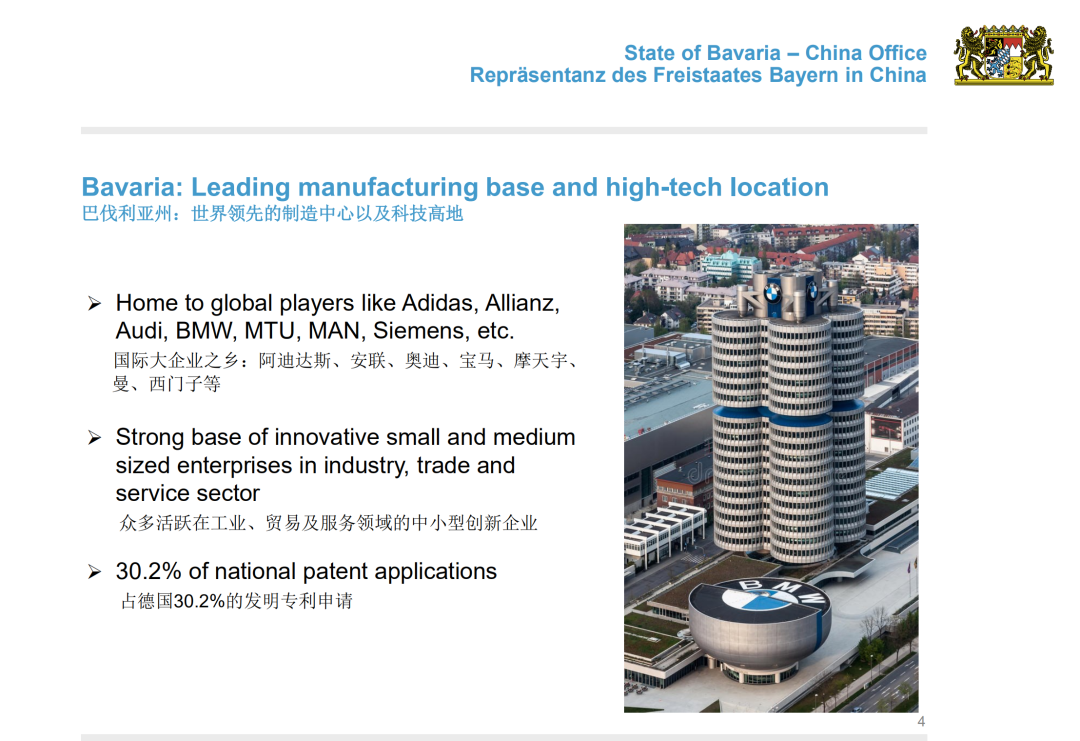 State of Bavaria – China Office
Repräsentanz des Freistaates Bayern in China

Bavaria: Leading manufacturing base and high-tech location
巴伐利亚州：世界领先的制造中心以及科技高地

➢ Home to global players like Adidas, Allianz, Audi, BMW, MTU, MAN, Siemens, etc.
国际大企业之乡：阿迪达斯、安联、奥迪、宝马、摩天宇、曼、西门子等

➢ Strong base of innovative small and medium sized enterprises in industry, trade and service sector
众多活跃在工业、贸易及服务领域的中小型创新企业

➢ 30.2% of national patent applications
占德国30.2%的发明专利申请

BMW

4